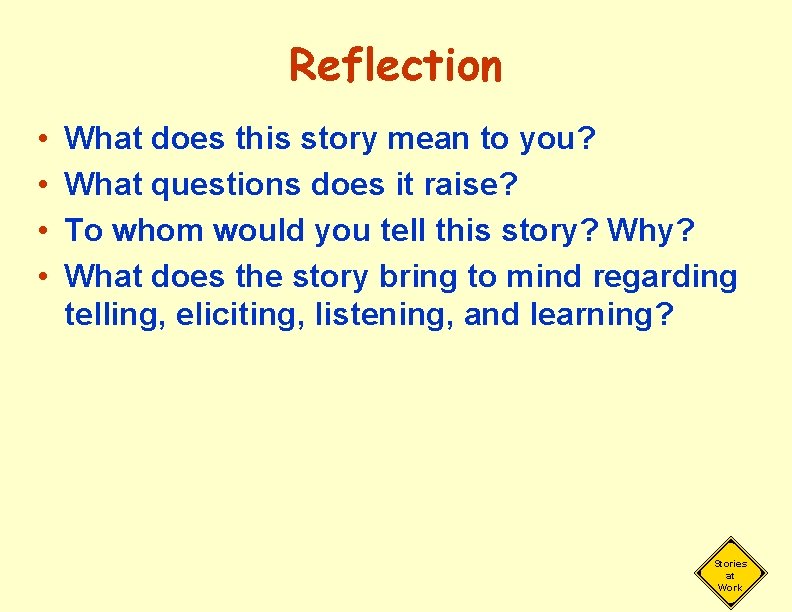 Reflection

• What does this story mean to you?
• What questions does it raise?
• To whom would you tell this story? Why?
• What does the story bring to mind regarding telling, eliciting, listening, and learning?

Stories at Work